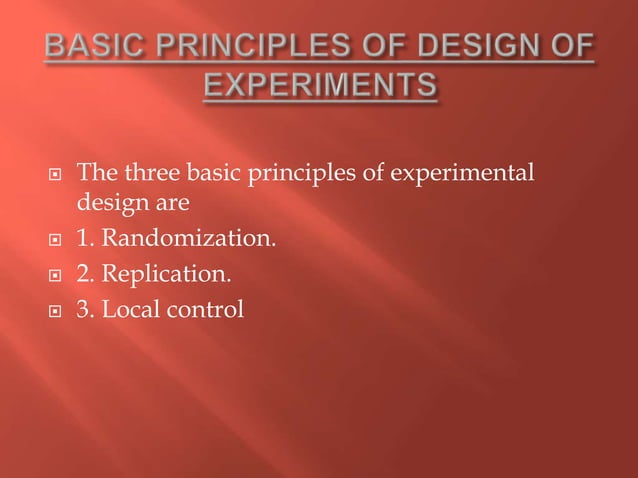 BASIC PRINCIPLES OF DESIGN OF EXPERIMENTS

The three basic principles of experimental design are

1. Randomization.

2. Replication.

3. Local control